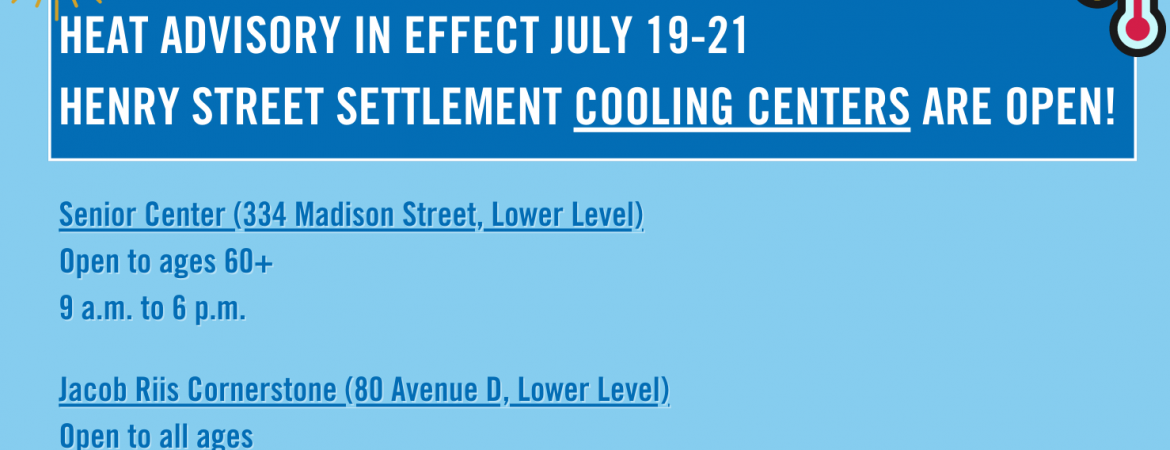 HEAT ADVISORY IN EFFECT JULY 19-21
HENRY STREET SETTLEMENT COOLING CENTERS ARE OPEN!

Senior Center (334 Madison Street, Lower Level)
Open to ages 60+
9 a.m. to 6 p.m.

Jacob Riis Cornerstone (80 Avenue D, Lower Level)
Open to all ages